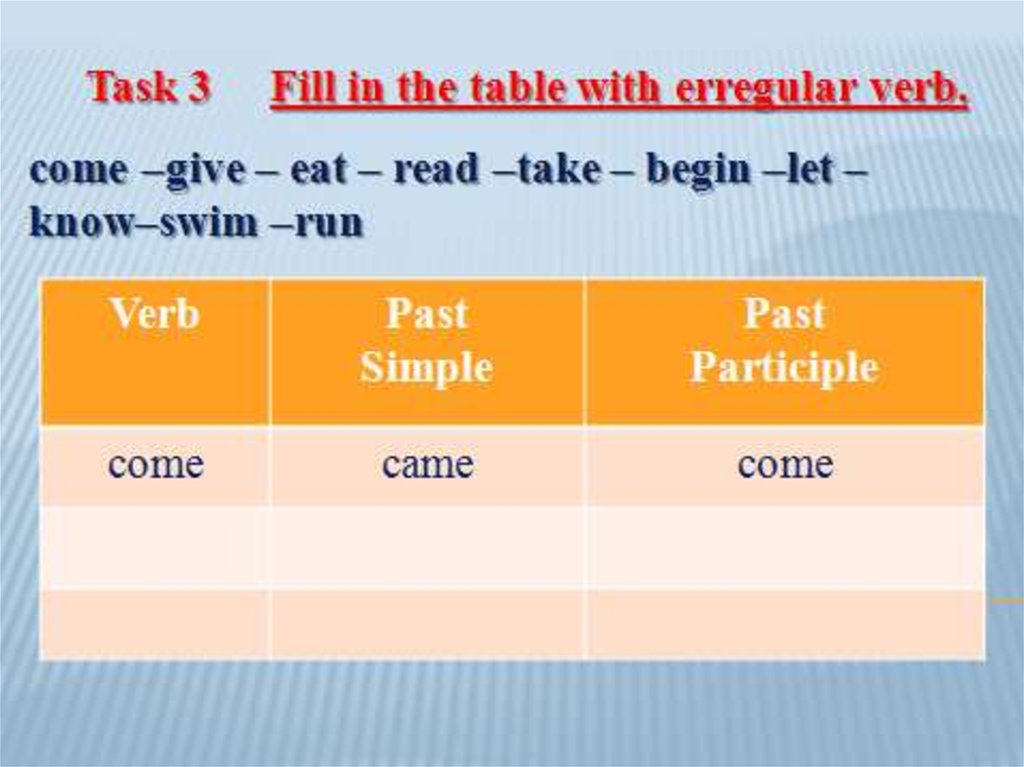 Task 3 Fill in the table with erregular verb.

come –give – eat – read –take – begin –let – know–swim –run

| Verb | Past Simple | Past Participle |
|---|---|---|
| come | came | come |
| | | |
| | | |